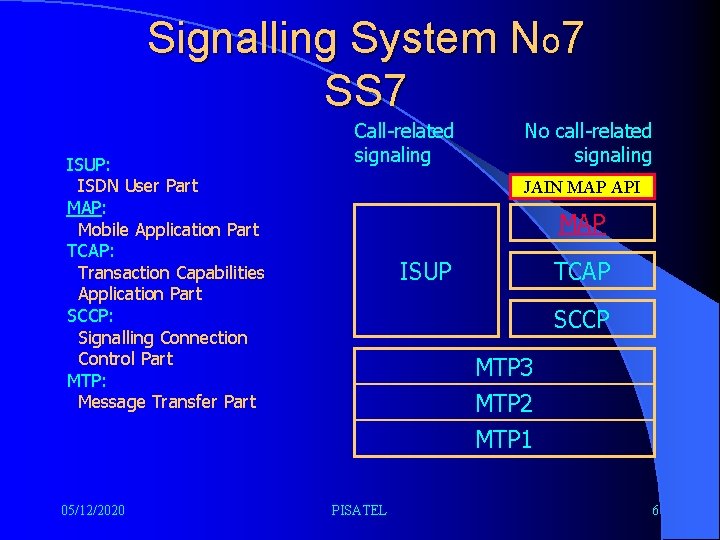 Signalling System No7
SS7

ISUP:
ISDN User Part
MAP:
Mobile Application Part
TCAP:
Transaction Capabilities Application Part
SCCP:
Signalling Connection Control Part
MTP:
Message Transfer Part

Call-related signaling

No call-related signaling

JAIN MAP API

ISUP

MAP

TCAP

SCCP

MTP3

MTP2

MTP1

05/12/2020

PISATEL

6